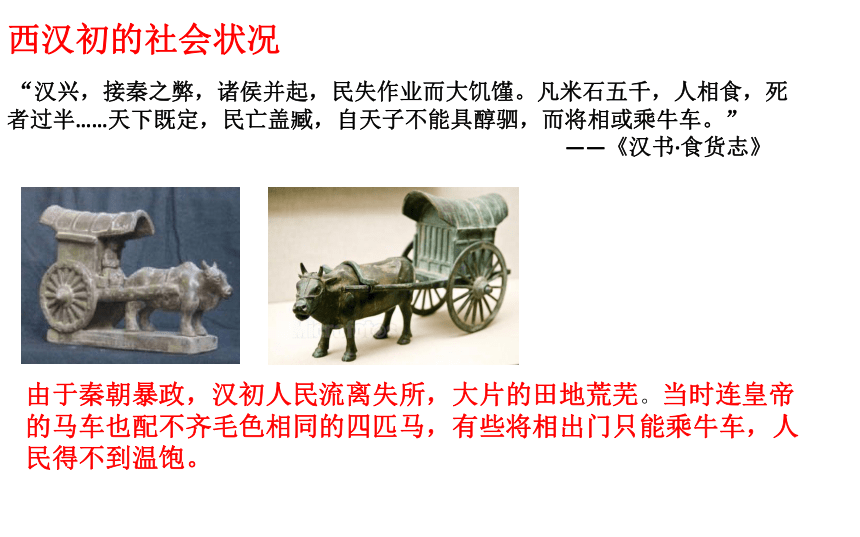 西汉初的社会状况

“汉兴，接秦之弊，诸侯并起，民失作业而大饥馑。凡米石五千，人相食，死者过半……天下既定，民亡盖臧，自天子不能具醇驷，而将相或乘牛车。”

——《汉书·食货志》

由于秦朝暴政，汉初人民流离失所，大片的田地荒芜。当时连皇帝的马车也配不齐毛色相同的四匹马，有些将相出门只能乘牛车，人民得不到温饱。